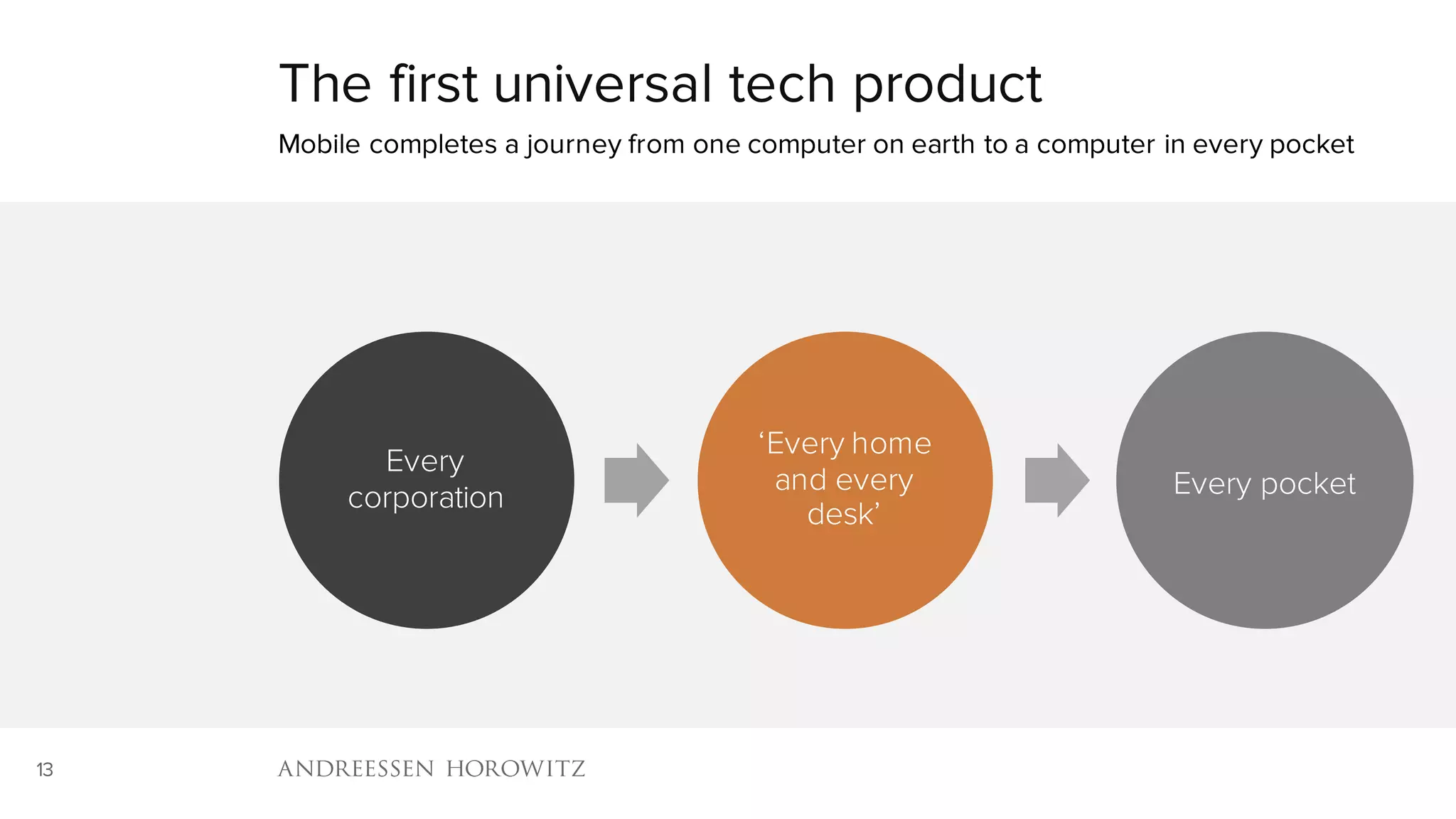 The first universal tech product

Mobile completes a journey from one computer on earth to a computer in every pocket

Every corporation

‘Every home and every desk’

Every pocket

13

ANDREESSEN HOROWITZ